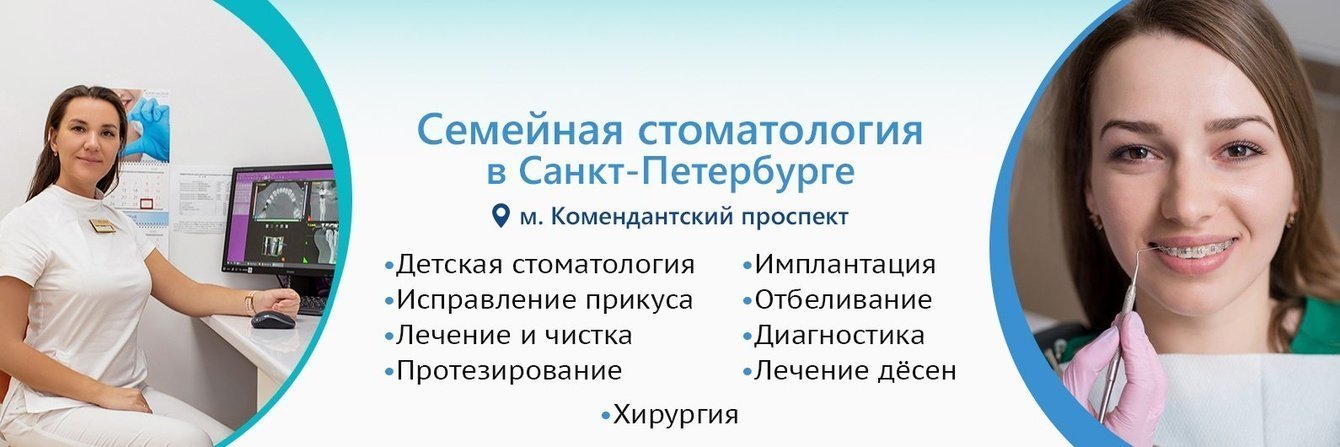 Семейная стоматология
в Санкт-Петербурге

м. Комендантский проспект

•Детская стоматология
•Исправление прикуса
•Лечение и чистка
•Протезирование

•Имплантация
•Отбеливание
•Диагностика
•Лечение дёсен

•Хирургия